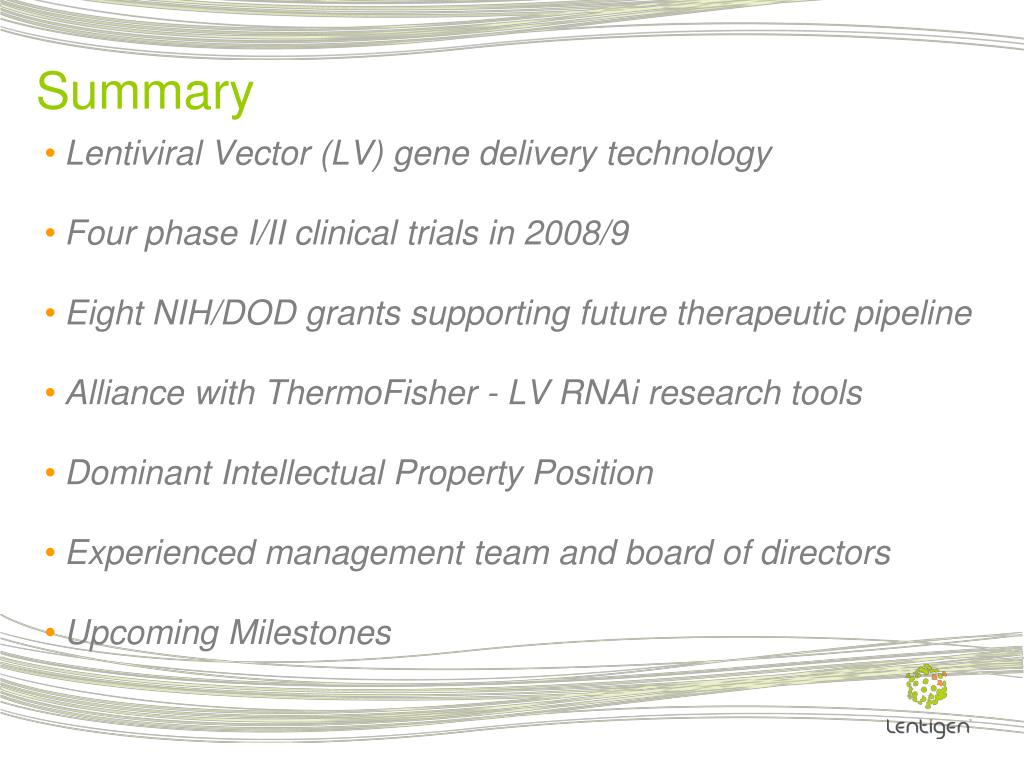 Summary

• Lentiviral Vector (LV) gene delivery technology

• Four phase I/II clinical trials in 2008/9

• Eight NIH/DOD grants supporting future therapeutic pipeline

• Alliance with ThermoFisher - LV RNAi research tools

• Dominant Intellectual Property Position

• Experienced management team and board of directors

• Upcoming Milestones

Lentigen